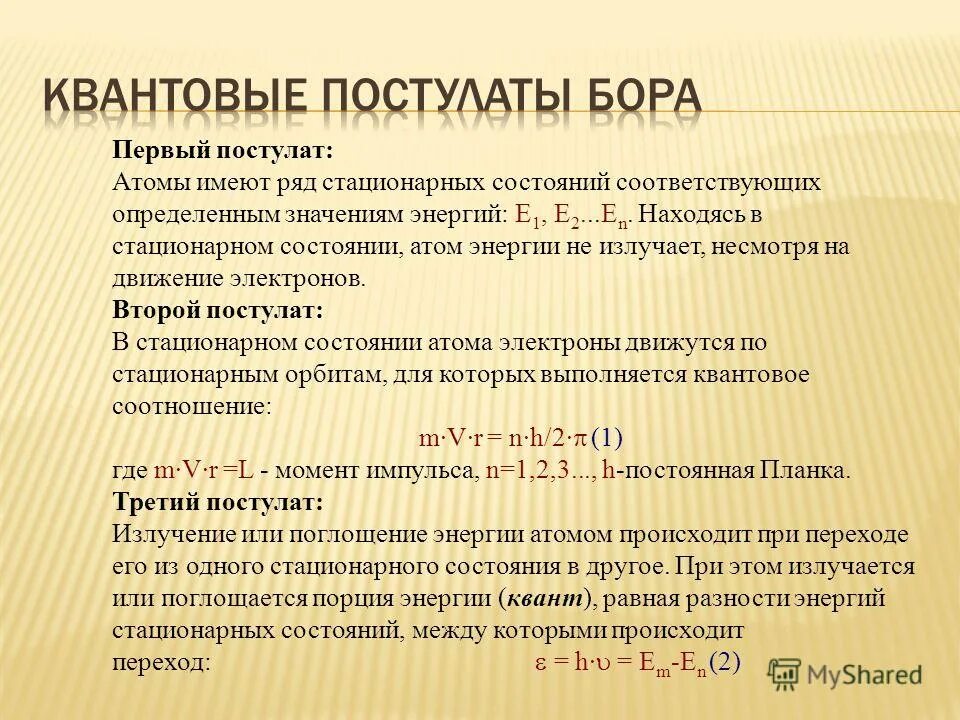 КВАНТОВЫЕ ПОСТУЛАТЫ БОРА

Первый постулат:
Атомы имеют ряд стационарных состояний соответствующих определенным значениям энергий: $E_1$, $E_2$...$E_n$. Находясь в стационарном состоянии, атом энергии не излучает, несмотря на движение электронов.
Второй постулат:
В стационарном состоянии атома электроны движутся по стационарным орбитам, для которых выполняется квантовое соотношение:
$m \cdot V \cdot r = n \cdot h/2 \cdot \pi$ (1)
где $m \cdot V \cdot r = L$ - момент импульса, n=1,2,3..., h-постоянная Планка.
Третий постулат:
Излучение или поглощение энергии атомом происходит при переходе его из одного стационарного состояния в другое. При этом излучается или поглощается порция энергии (квант), равная разности энергий стационарных состояний, между которыми происходит переход: $\varepsilon = h \cdot \upsilon = E_m - E_n$ (2)

MyShared